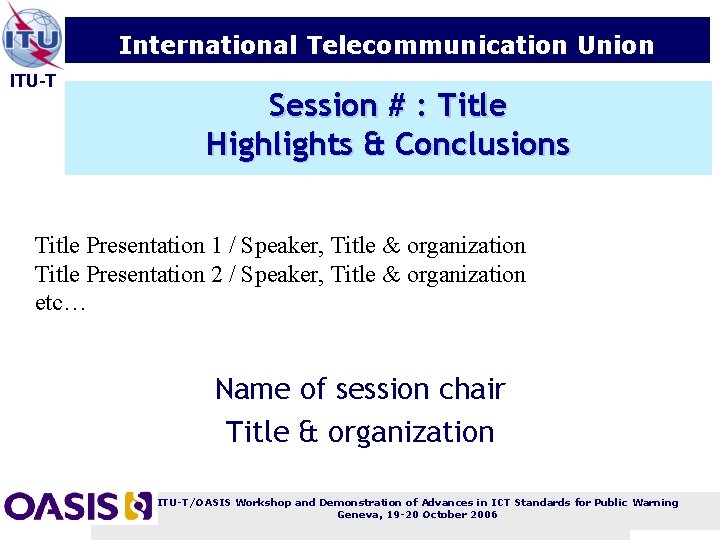 ITU

ITU-T

International Telecommunication Union

Session # : Title
Highlights & Conclusions

Title Presentation 1 / Speaker, Title & organization
Title Presentation 2 / Speaker, Title & organization
etc…

Name of session chair
Title & organization

OASIS

ITU-T/OASIS Workshop and Demonstration of Advances in ICT Standards for Public Warning
Geneva, 19-20 October 2006